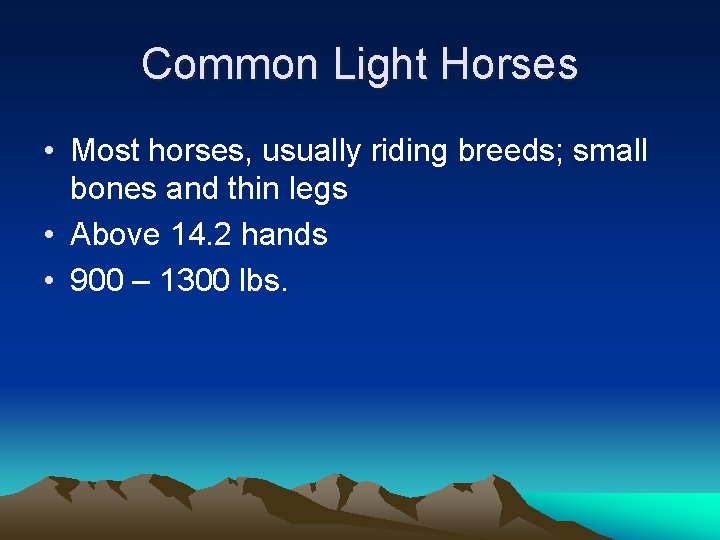 Common Light Horses

• Most horses, usually riding breeds; small bones and thin legs
• Above 14.2 hands
• 900 – 1300 lbs.